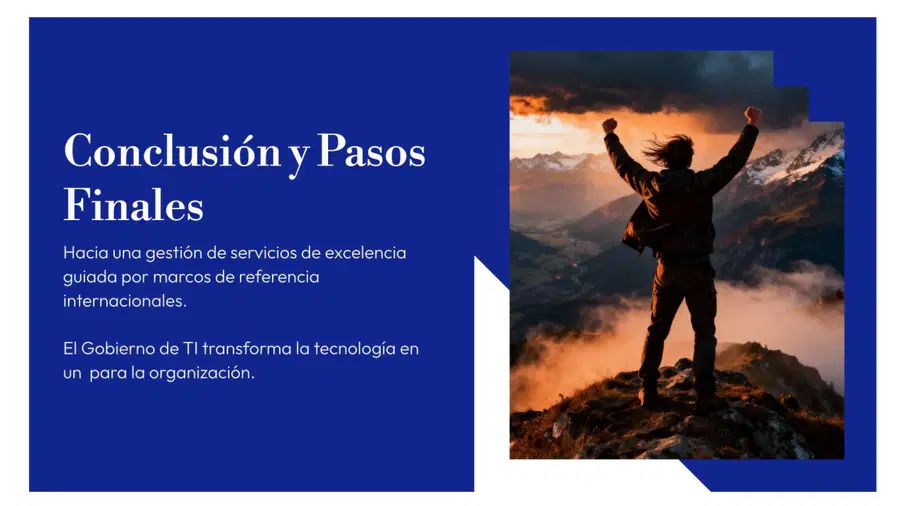 Conclusión y Pasos Finales

Hacia una gestión de servicios de excelencia guiada por marcos de referencia internacionales.

El Gobierno de TI transforma la tecnología en un  para la organización.